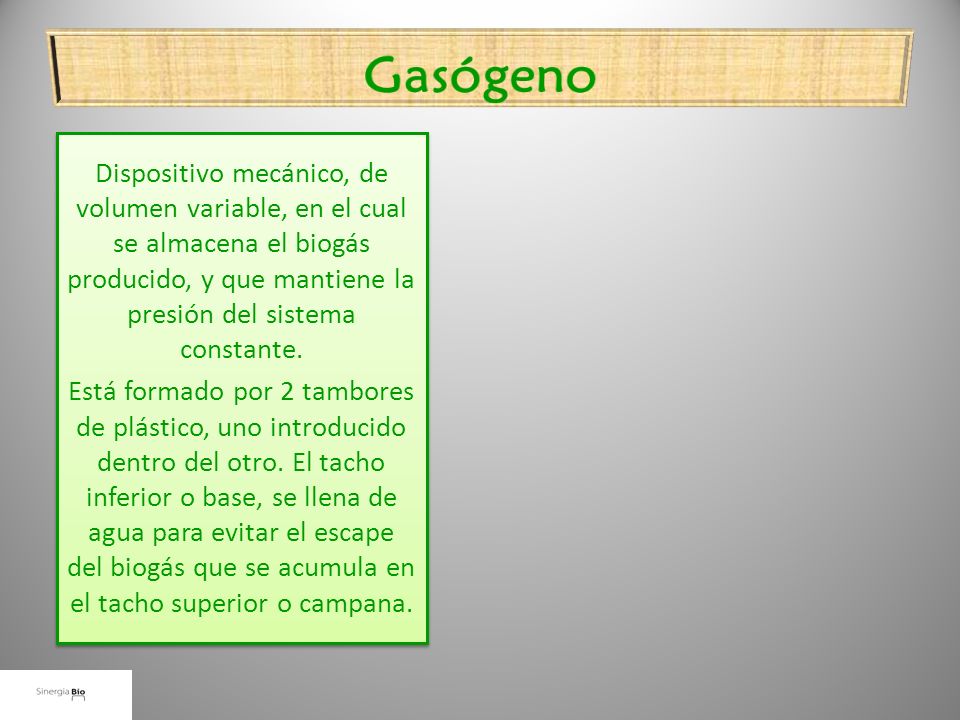 Gasógeno

Dispositivo mecánico, de volumen variable, en el cual se almacena el biogás producido, y que mantiene la presión del sistema constante.

Está formado por 2 tambores de plástico, uno introducido dentro del otro. El tacho inferior o base, se llena de agua para evitar el escape del biogás que se acumula en el tacho superior o campana.

Sinergia Bio